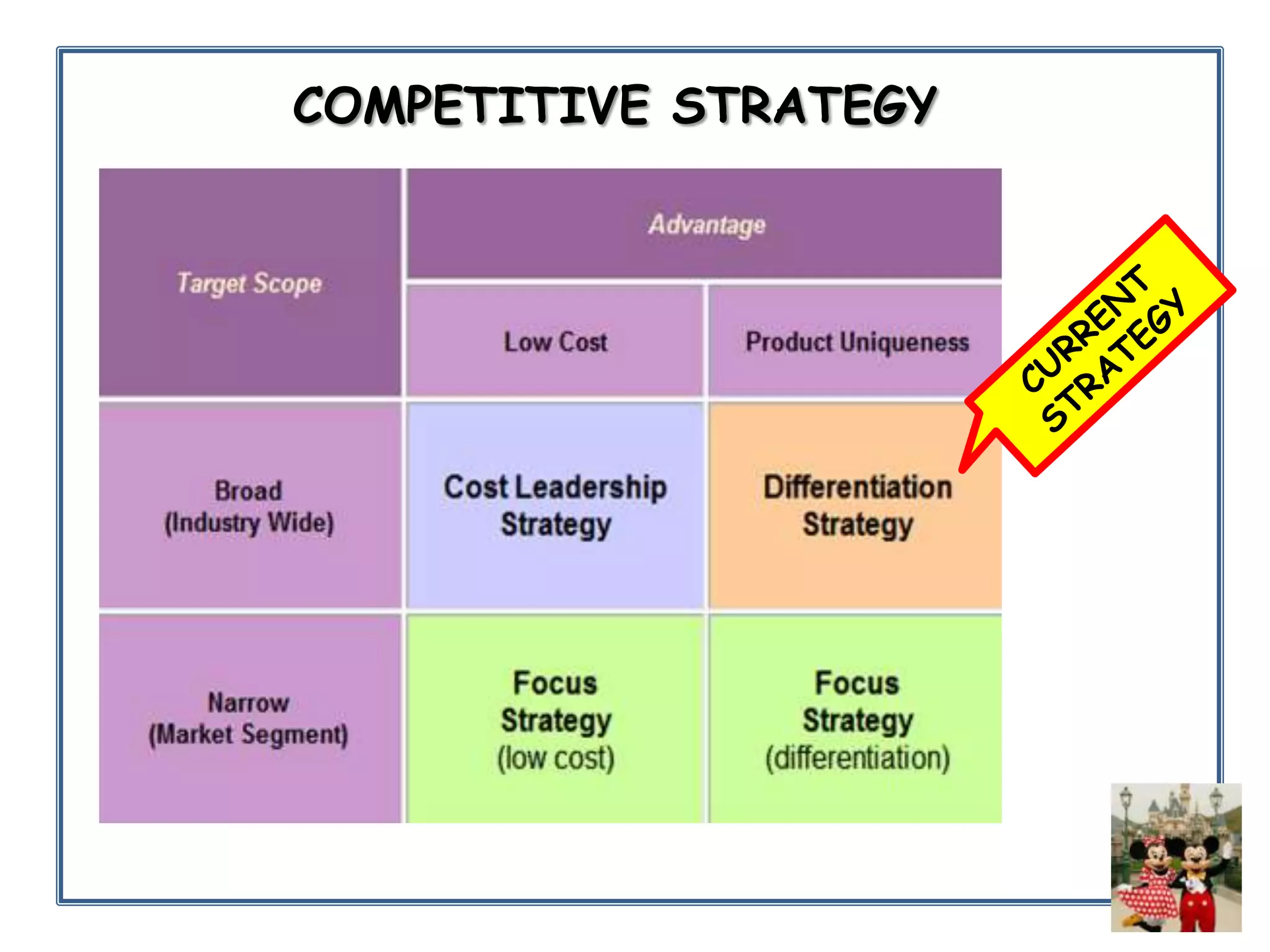 COMPETITIVE STRATEGY

| Target Scope | Advantage | |
|---|---|---|
| | Low Cost | Product Uniqueness |
| Broad (Industry Wide) | Cost Leadership Strategy | Differentiation Strategy |
| Narrow (Market Segment) | Focus Strategy (low cost) | Focus Strategy (differentiation) |

CURRENT STRATEGY